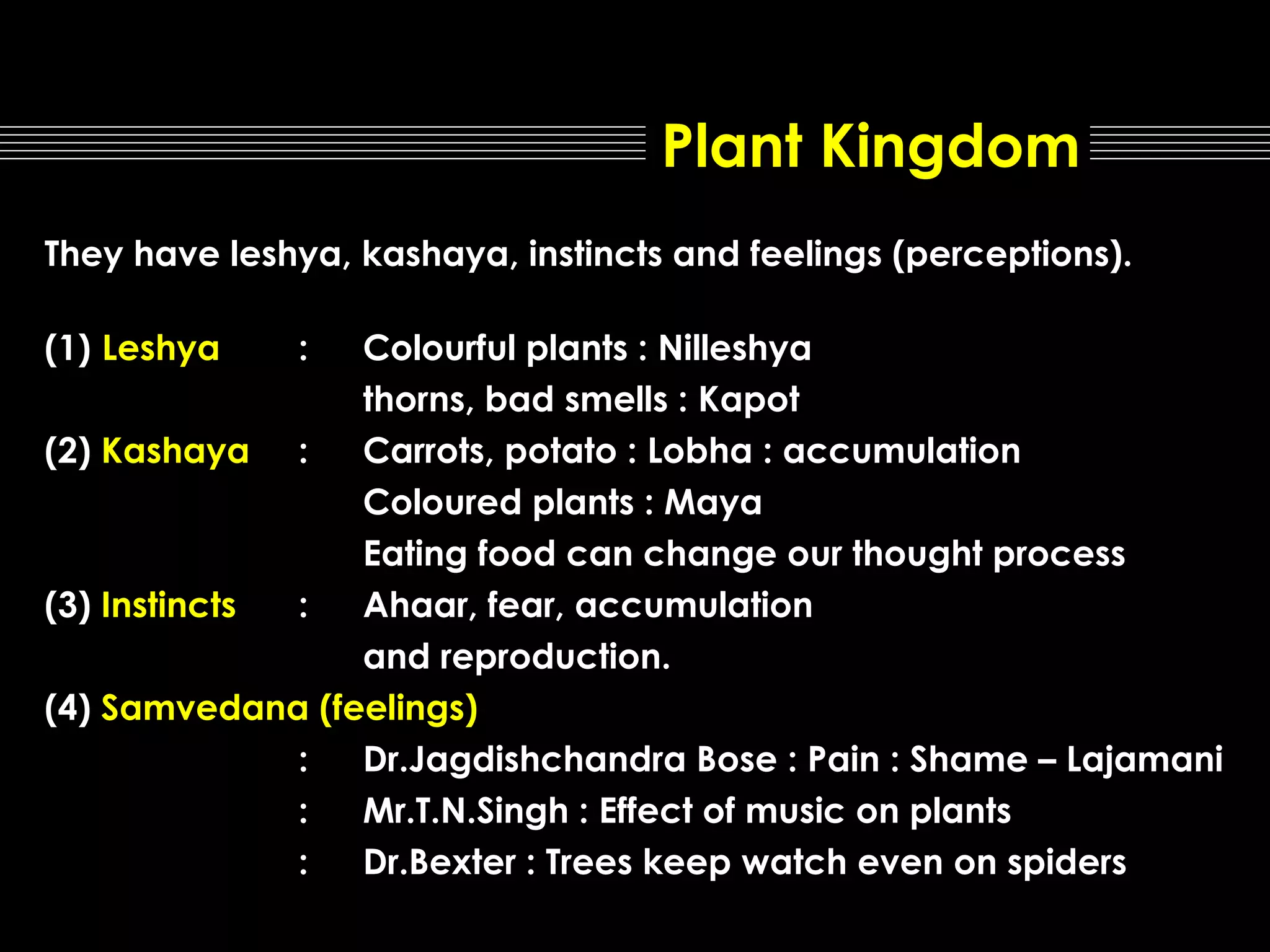 Plant Kingdom

They have leshya, kashaya, instincts and feelings (perceptions).

(1) Leshya : Colourful plants : Nilleshya
thorns, bad smells : Kapot
(2) Kashaya : Carrots, potato : Lobha : accumulation
Coloured plants : Maya
Eating food can change our thought process
(3) Instincts : Ahaar, fear, accumulation
and reproduction.
(4) Samvedana (feelings)
: Dr.Jagdishchandra Bose : Pain : Shame – Lajamani
: Mr.T.N.Singh : Effect of music on plants
: Dr.Bexter : Trees keep watch even on spiders